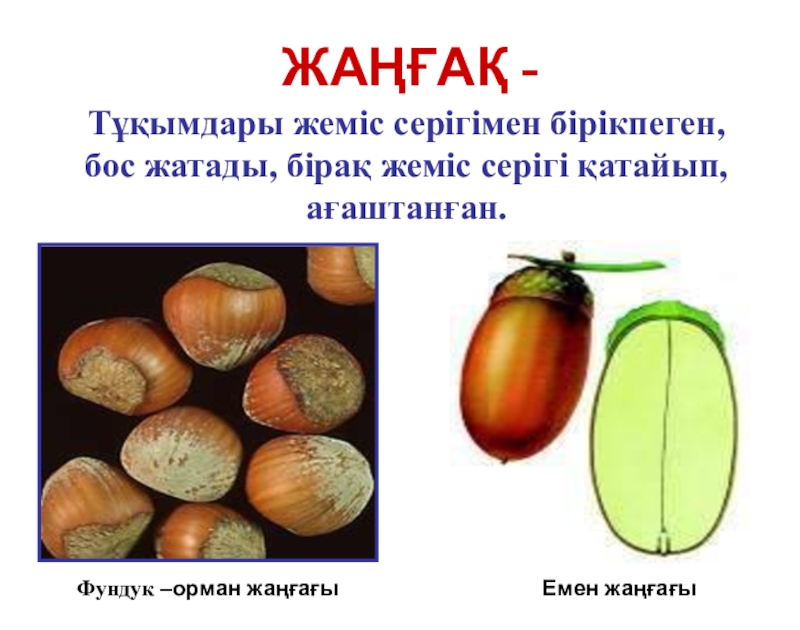 ЖАҢҒАҚ -

Тұқымдары жеміс серігімен бірікпеген, бос жатады, бірақ жеміс серігі қатайып, ағаштанған.

Фундук –орман жаңғағы

Емен жаңғағы